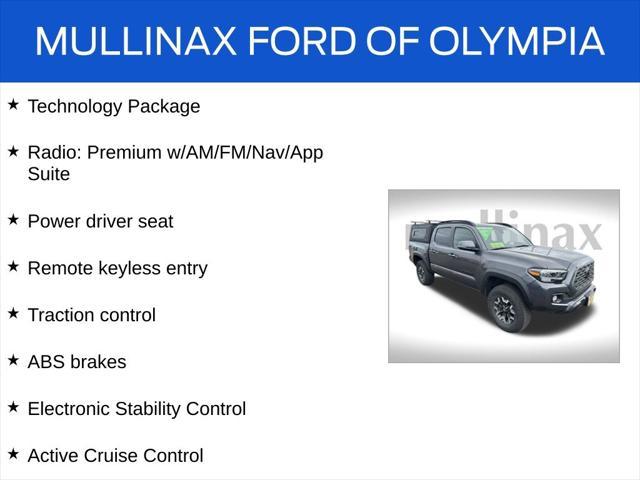 MULLINAX FORD OF OLYMPIA

★ Technology Package

★ Radio: Premium w/AM/FM/Nav/App Suite

★ Power driver seat

★ Remote keyless entry

★ Traction control

★ ABS brakes

★ Electronic Stability Control

★ Active Cruise Control

mullinax